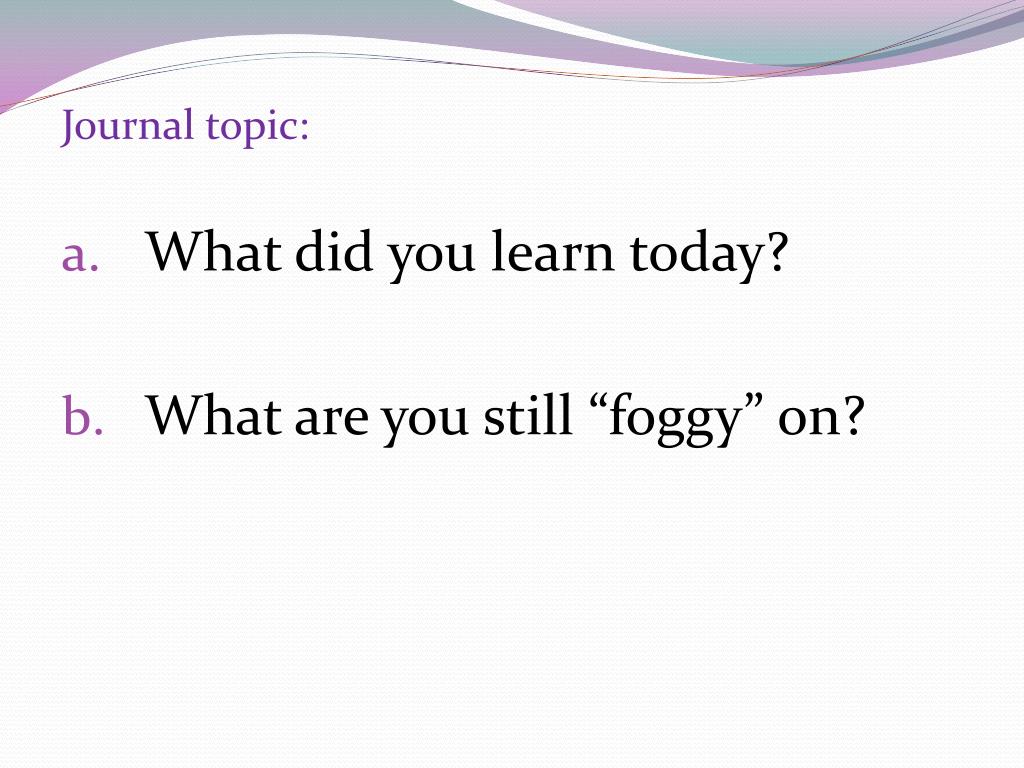 Journal topic:

a. What did you learn today?

b. What are you still “foggy” on?